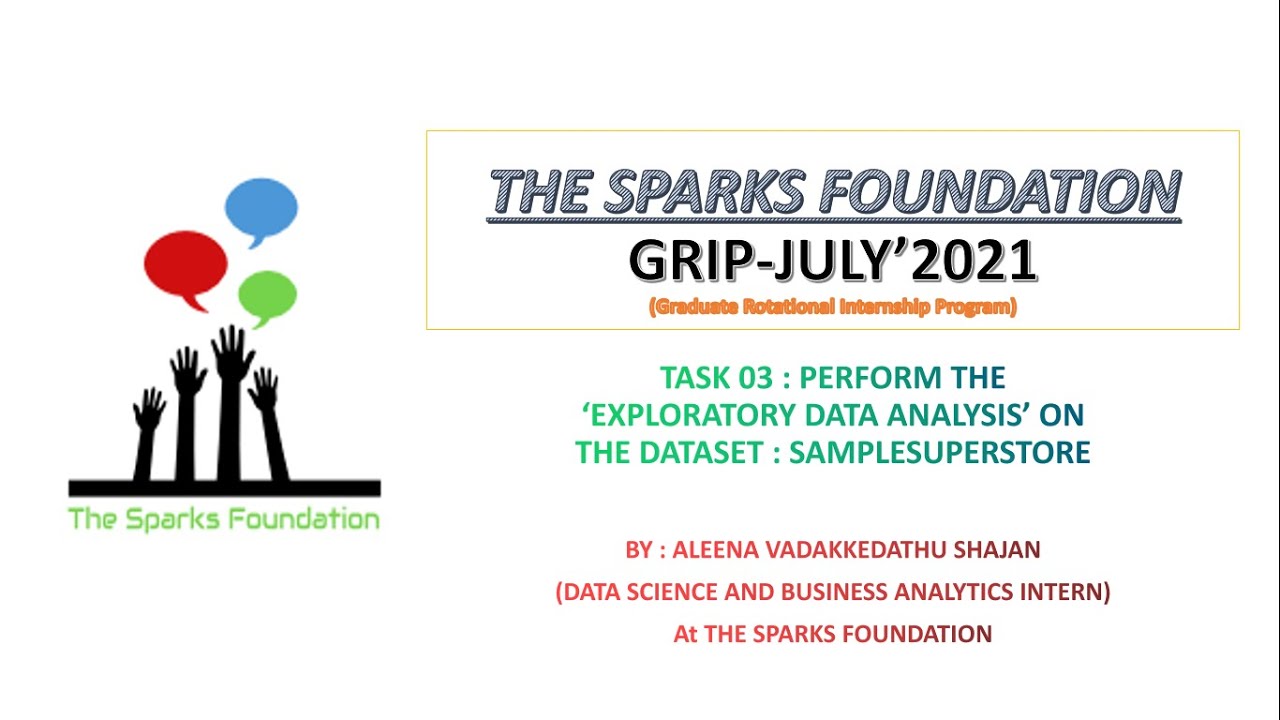 The Sparks Foundation

THE SPARKS FOUNDATION
GRIP-JULY'2021
(Graduate Rotational Internship Program)

TASK 03 : PERFORM THE 'EXPLORATORY DATA ANALYSIS' ON THE DATASET : SAMPLESUPERSTORE

BY : ALEENA VADAKKEDATHU SHAJAN
(DATA SCIENCE AND BUSINESS ANALYTICS INTERN)
At THE SPARKS FOUNDATION